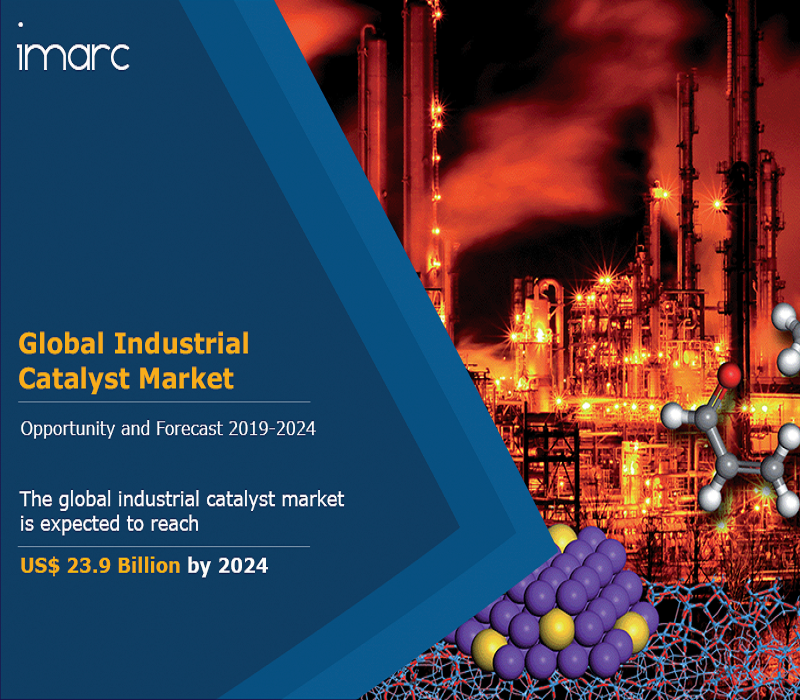 imarc

Global Industrial Catalyst Market

Opportunity and Forecast 2019-2024

The global industrial catalyst market is expected to reach

US$ 23.9 Billion by 2024